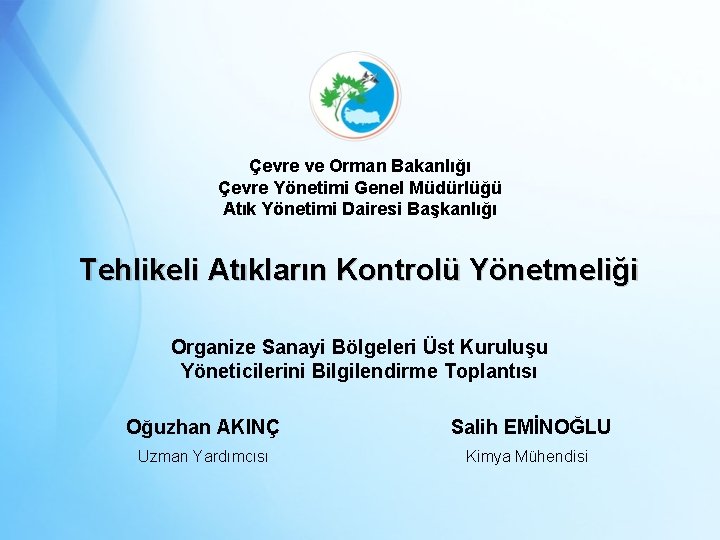 Çevre ve Orman Bakanlığı
Çevre Yönetimi Genel Müdürlüğü
Atık Yönetimi Dairesi Başkanlığı

Tehlikeli Atıkların Kontrolü Yönetmeliği

Organize Sanayi Bölgeleri Üst Kuruluşu
Yöneticilerini Bilgilendirme Toplantısı

Oğuzhan AKINÇ
Uzman Yardımcısı

Salih EMİNOĞLU
Kimya Mühendisi